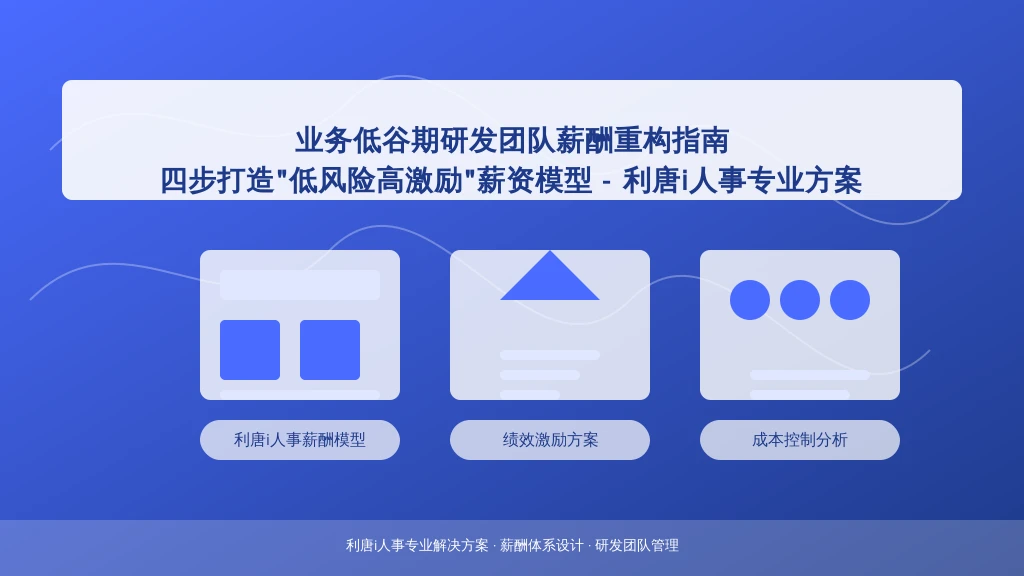 业务低谷期研发团队薪酬重构指南
四步打造"低风险高激励"薪资模型 - 利唐i人事专业方案

利唐i人事薪酬模型

绩效激励方案

成本控制分析

利唐i人事专业解决方案 · 薪酬体系设计 · 研发团队管理